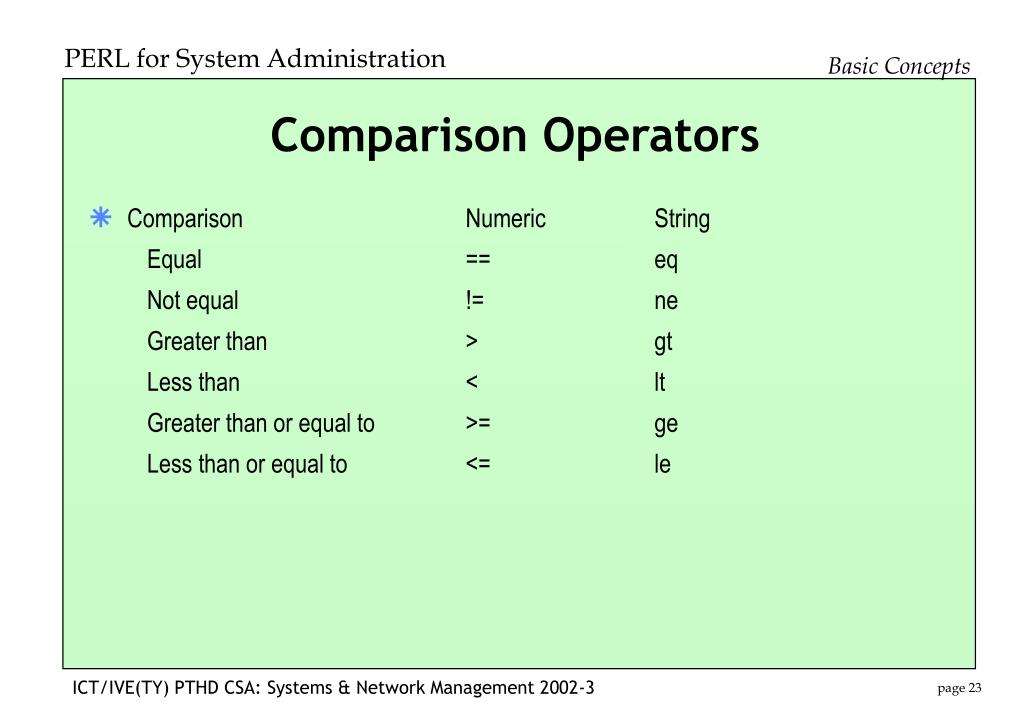 PERL for System Administration

Basic Concepts

Comparison Operators

| Comparison | Numeric | String |
|---|---|---|
| Equal | == | eq |
| Not equal | != | ne |
| Greater than | > | gt |
| Less than | < | lt |
| Greater than or equal to | >= | ge |
| Less than or equal to | <= | le |

ICT/IVE(TY) PTHD CSA: Systems & Network Management 2002-3

page 23